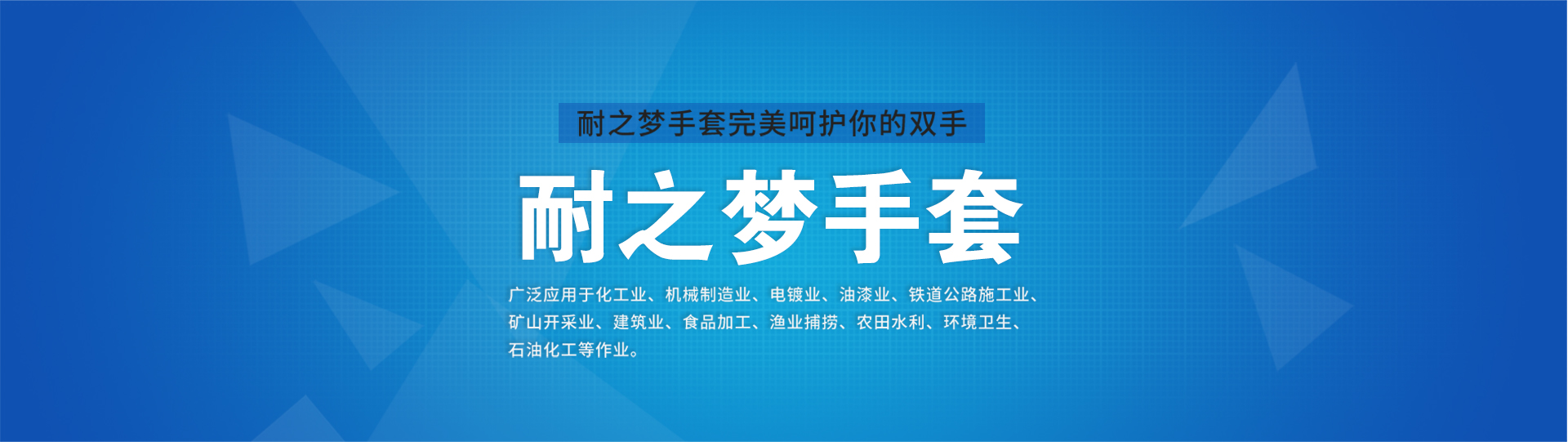 耐之梦手套完美呵护你的双手

耐之梦手套

广泛应用于化工业、机械制造业、电镀业、油漆业、铁道公路施工业、矿山开采业、建筑业、食品加工、渔业捕捞、农田水利、环境卫生、石油化工等作业。